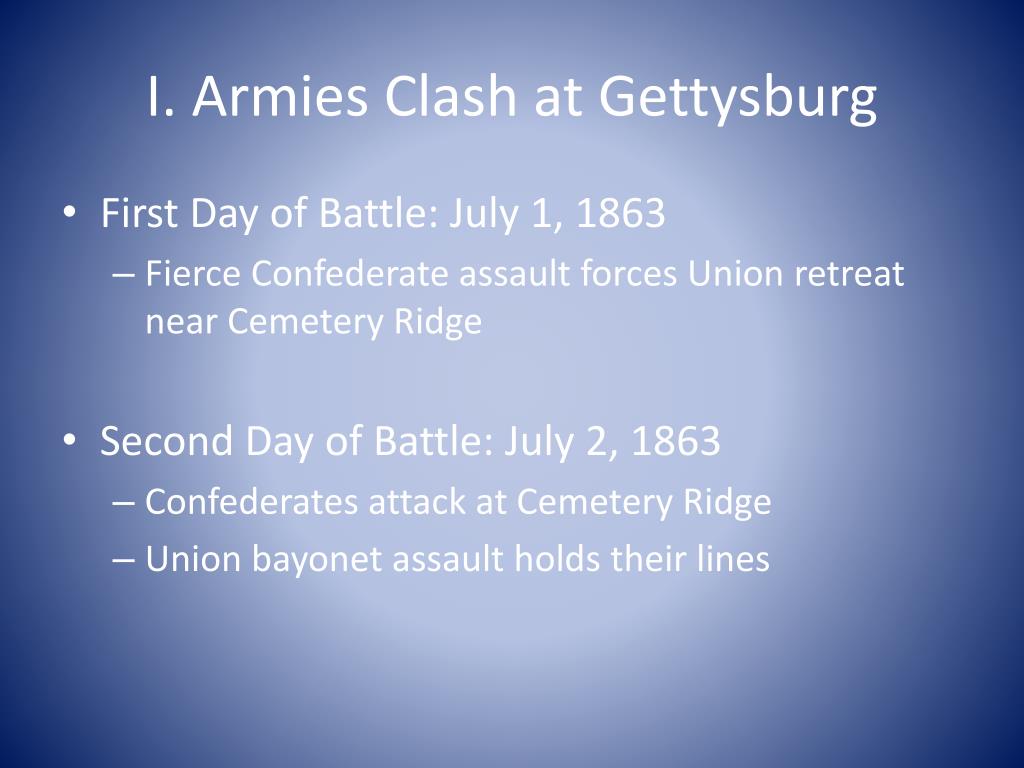 I. Armies Clash at Gettysburg

• First Day of Battle: July 1, 1863
– Fierce Confederate assault forces Union retreat near Cemetery Ridge

• Second Day of Battle: July 2, 1863
– Confederates attack at Cemetery Ridge
– Union bayonet assault holds their lines